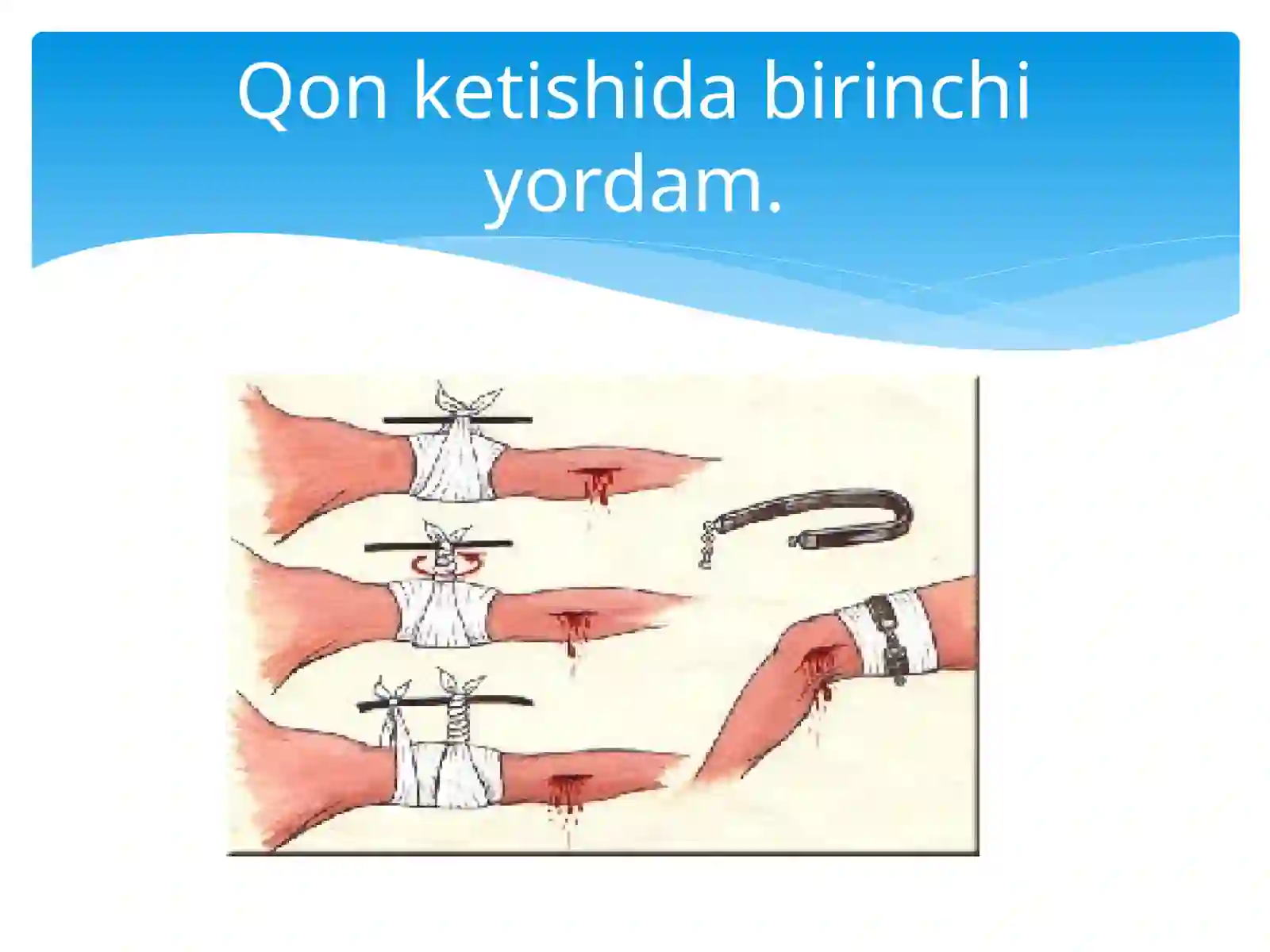 Qon ketishida birinchi yordam.